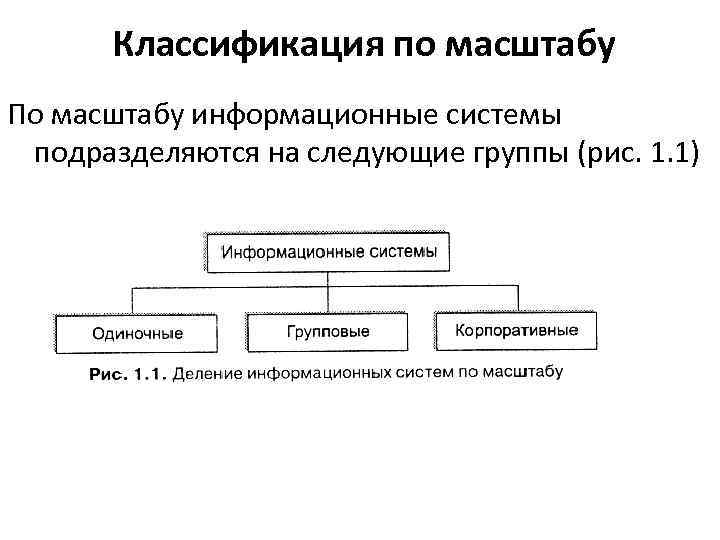 Классификация по масштабу

По масштабу информационные системы подразделяются на следующие группы (рис. 1.1)

Информационные системы

Одиночные

Групповые

Корпоративные

Рис. 1.1. Деление информационных систем по масштабу